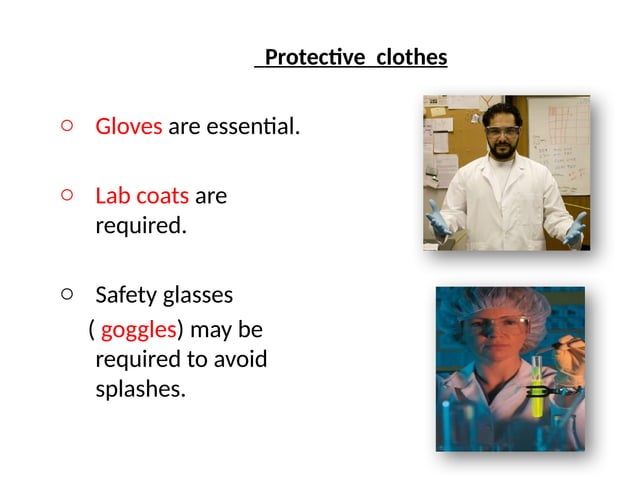 Protective clothes

○ Gloves are essential.

○ Lab coats are required.

○ Safety glasses ( goggles) may be required to avoid splashes.